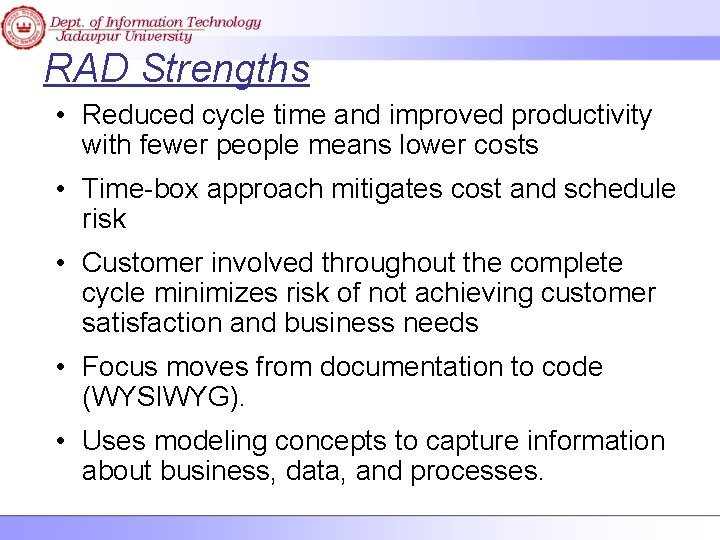 Dept. of Information Technology
Jadavpur University

RAD Strengths

• Reduced cycle time and improved productivity with fewer people means lower costs

• Time-box approach mitigates cost and schedule risk

• Customer involved throughout the complete cycle minimizes risk of not achieving customer satisfaction and business needs

• Focus moves from documentation to code (WYSIWYG).

• Uses modeling concepts to capture information about business, data, and processes.